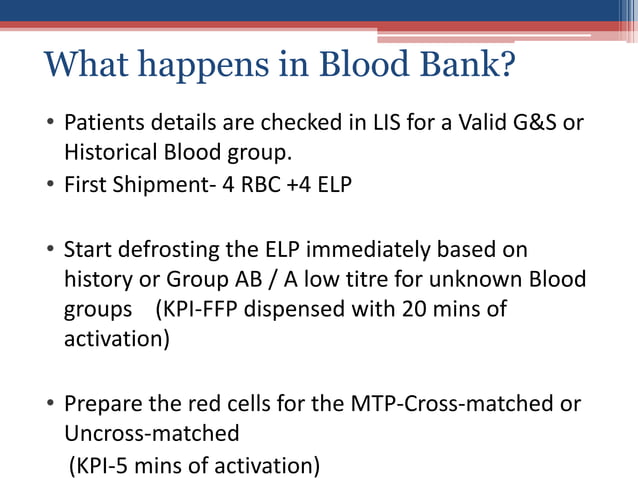 What happens in Blood Bank?

• Patients details are checked in LIS for a Valid G&S or Historical Blood group.
• First Shipment- 4 RBC +4 ELP

• Start defrosting the ELP immediately based on history or Group AB / A low titre for unknown Blood groups (KPI-FFP dispensed with 20 mins of activation)

• Prepare the red cells for the MTP-Cross-matched or Uncross-matched
(KPI-5 mins of activation)